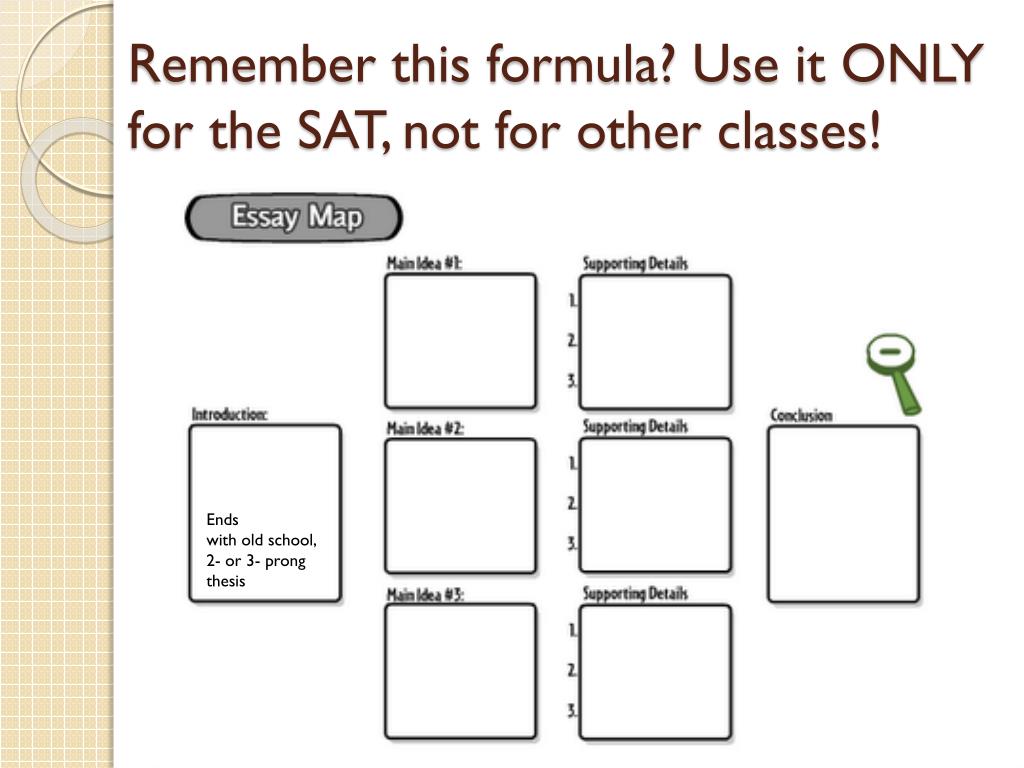 Remember this formula? Use it ONLY for the SAT, not for other classes!

Essay Map

Introduction:

Ends with old school, 2- or 3- prong thesis

Main Idea #1:

Supporting Details

1.

2.

3.

Main Idea #2:

Supporting Details

1.

2.

3.

Main Idea #3:

Supporting Details

1.

2.

3.

Conclusion